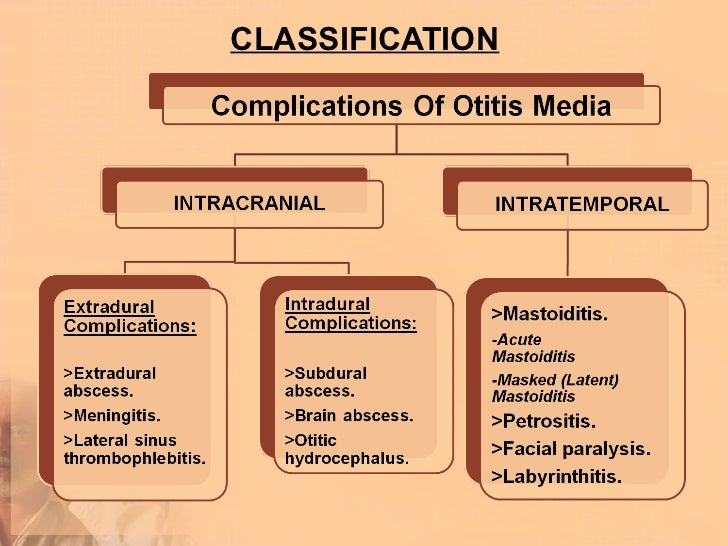 CLASSIFICATION

Complications Of Otitis Media

INTRACRANIAL

INTRATEMPORAL

Extradural Complications:

>Extradural abscess.

>Meningitis.

>Lateral sinus thrombophlebitis.

Intradural Complications:

>Subdural abscess.

>Brain abscess.

>Otitic hydrocephalus.

>Mastoiditis.

-Acute Mastoiditis

-Masked (Latent) Mastoiditis

>Petrositis.

>Facial paralysis.

>Labyrinthitis.